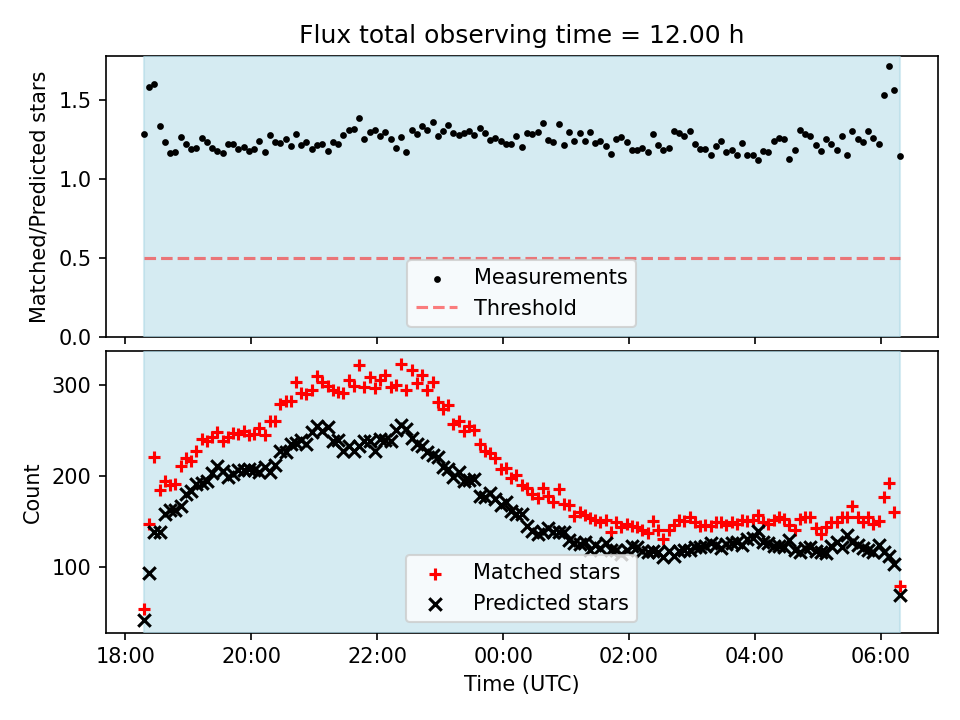 Flux total observing time = 12.00 h

Matched/Predicted stars

1.5
1.0
0.5
0.0

Measurements
Threshold

Count

300
200
100

Matched stars
Predicted stars

18:00
20:00
22:00
00:00
02:00
04:00
06:00

Time (UTC)